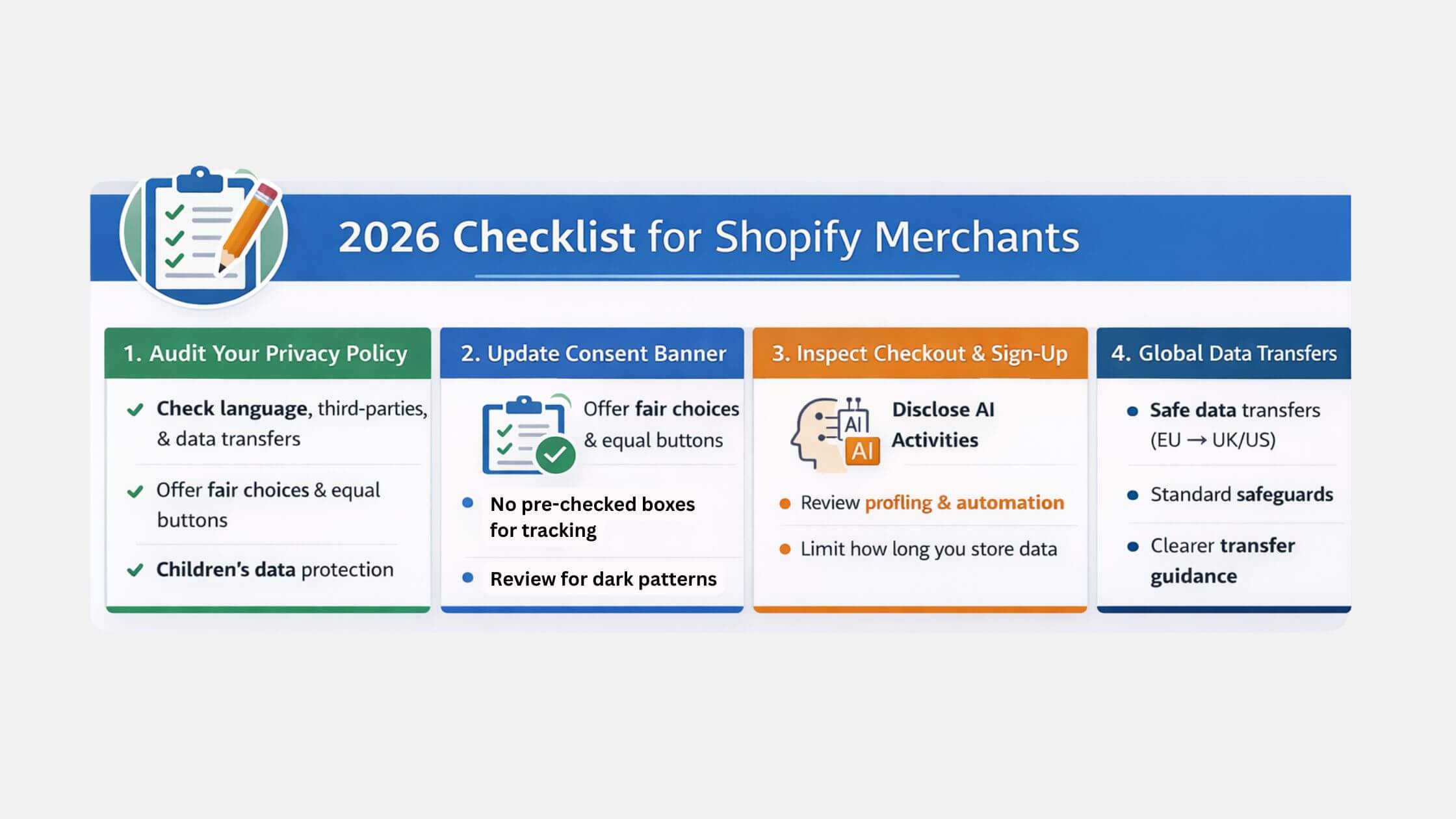 2026 Checklist for Shopify Merchants

1. Audit Your Privacy Policy

Check language, third-parties, & data transfers

Offer fair choices & equal buttons

Children's data protection

2. Update Consent Banner

Offer fair choices & equal buttons

No pre-checked boxes for tracking

Review for dark patterns

3. Inspect Checkout & Sign-Up

AI
AI

Disclose AI Activities

Review profling & automation

Limit how long you store data

4. Global Data Transfers

Safe data transfers (EU → UK/US)

Standard safeguards

Clearer transfer guidance